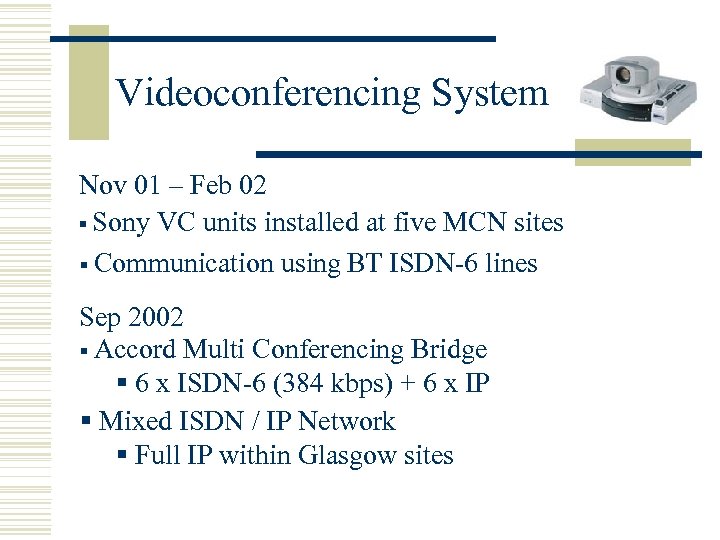 Videoconferencing System

Nov 01 – Feb 02

▪ Sony VC units installed at five MCN sites

▪ Communication using BT ISDN-6 lines

Sep 2002

▪ Accord Multi Conferencing Bridge
  ▪ 6 x ISDN-6 (384 kbps) + 6 x IP

▪ Mixed ISDN / IP Network
  ▪ Full IP within Glasgow sites